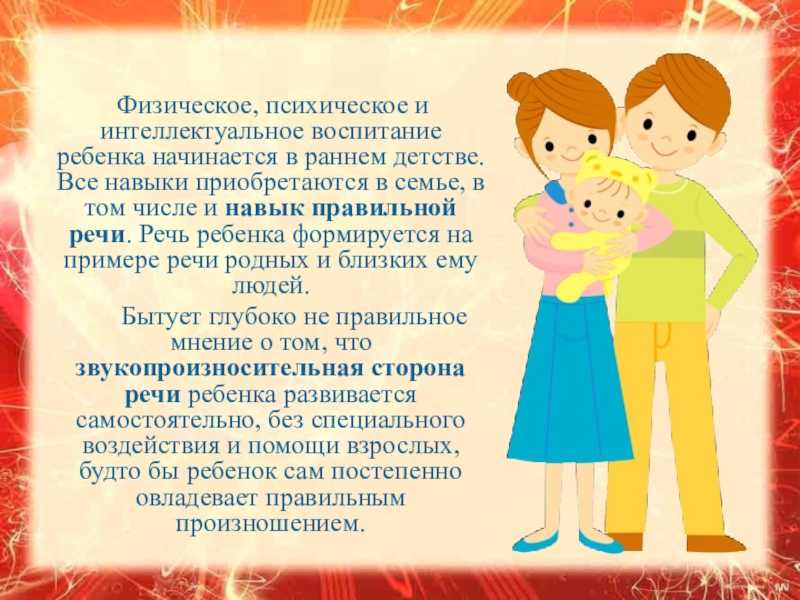 Физическое, психическое и интеллектуальное воспитание ребенка начинается в раннем детстве. Все навыки приобретаются в семье, в том числе и навык правильной речи. Речь ребенка формируется на примере речи родных и близких ему людей.

Бытует глубоко не правильное мнение о том, что звукопроизносительная сторона речи ребенка развивается самостоятельно, без специального воздействия и помощи взрослых, будто бы ребенок сам постепенно овладевает правильным произношением.